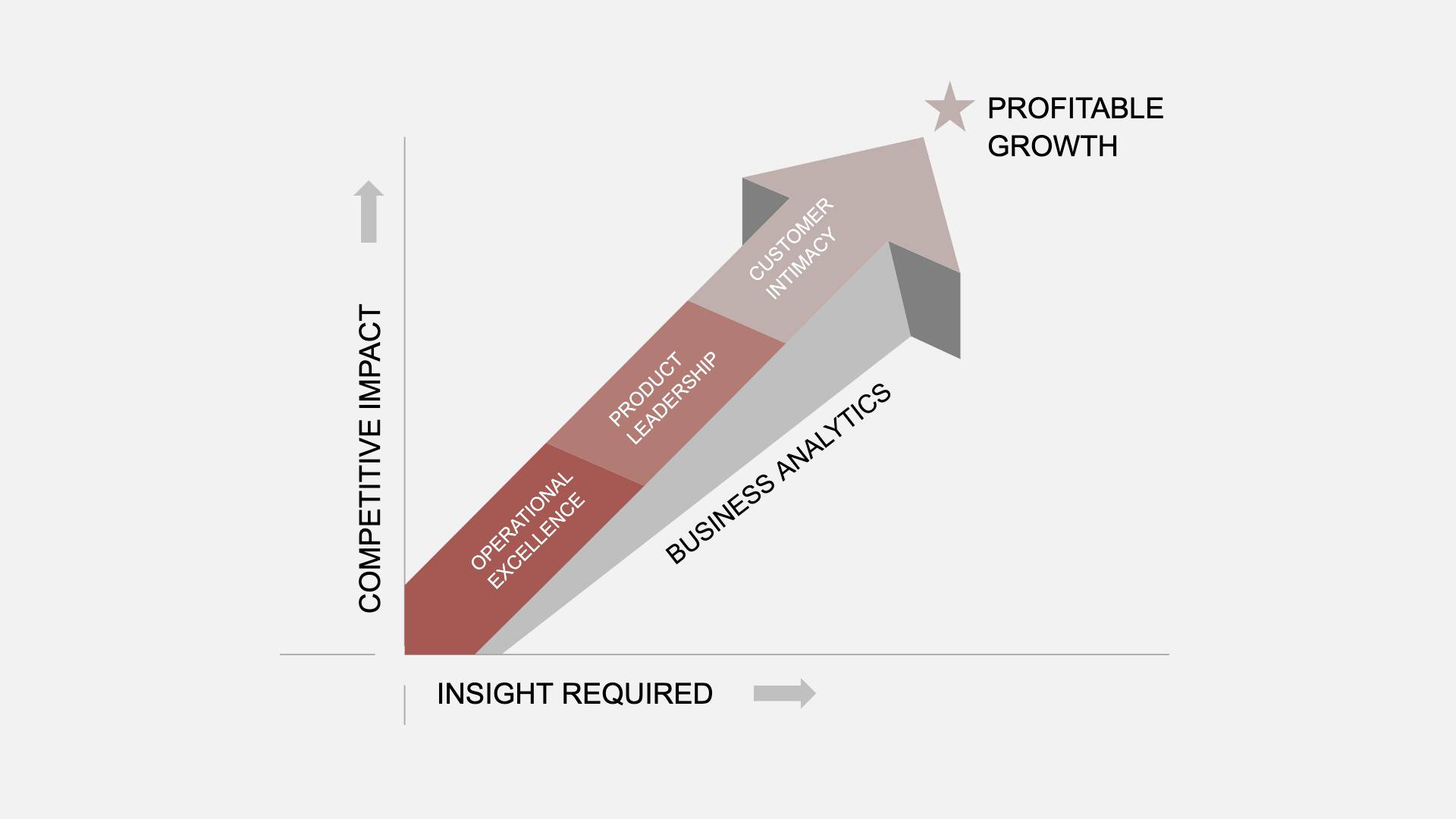 PROFITABLE GROWTH

COMPETITIVE IMPACT

CUSTOMER INTIMACY

PRODUCT LEADERSHIP

OPERATIONAL EXCELLENCE

BUSINESS ANALYTICS

INSIGHT REQUIRED